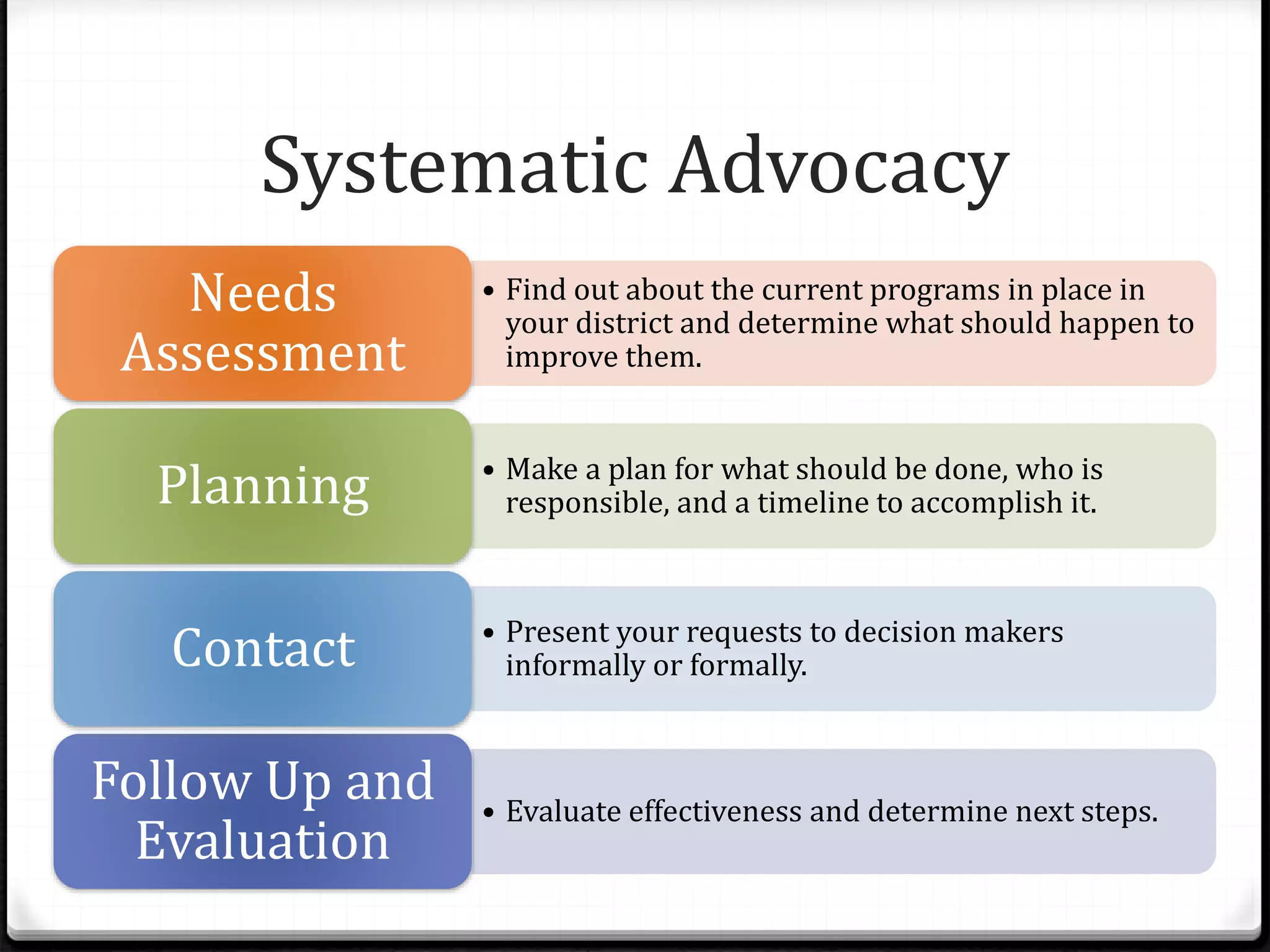 Systematic Advocacy

Needs Assessment

• Find out about the current programs in place in your district and determine what should happen to improve them.

Planning

• Make a plan for what should be done, who is responsible, and a timeline to accomplish it.

Contact

• Present your requests to decision makers informally or formally.

Follow Up and Evaluation

• Evaluate effectiveness and determine next steps.